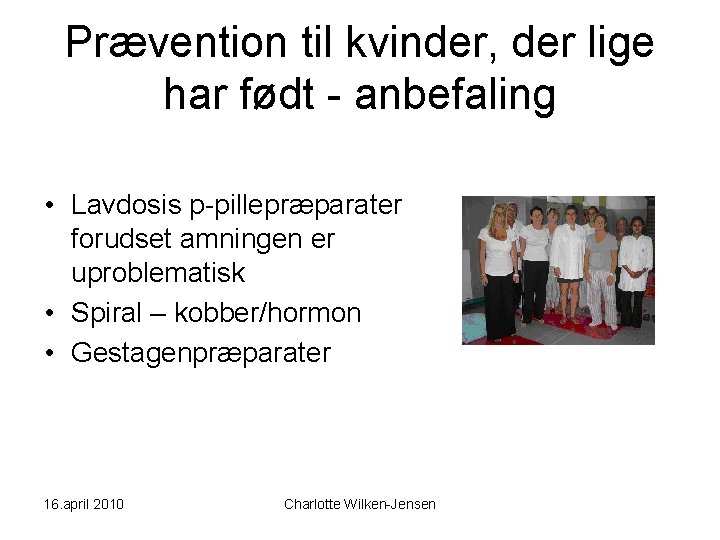 Prævention til kvinder, der lige har født - anbefaling

• Lavdosis p-pillepræparater forudset amningen er uproblematisk
• Spiral – kobber/hormon
• Gestagenpræparater

16.april 2010

Charlotte Wilken-Jensen